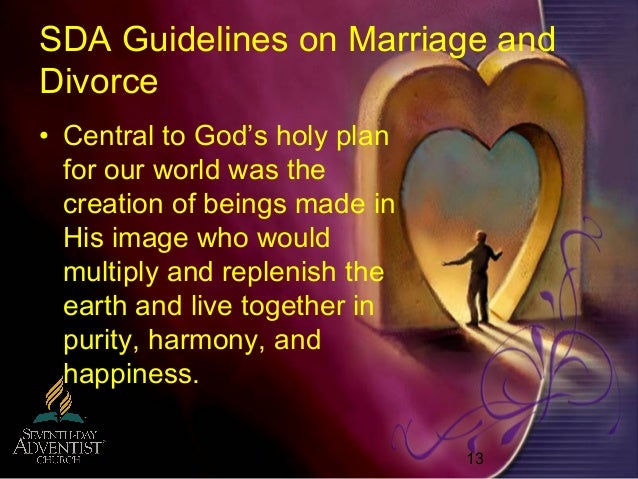 SDA Guidelines on Marriage and Divorce

• Central to God's holy plan for our world was the creation of beings made in His image who would multiply and replenish the earth and live together in purity, harmony, and happiness.

SEVENTH-DAY ADVENTIST CHURCH

13